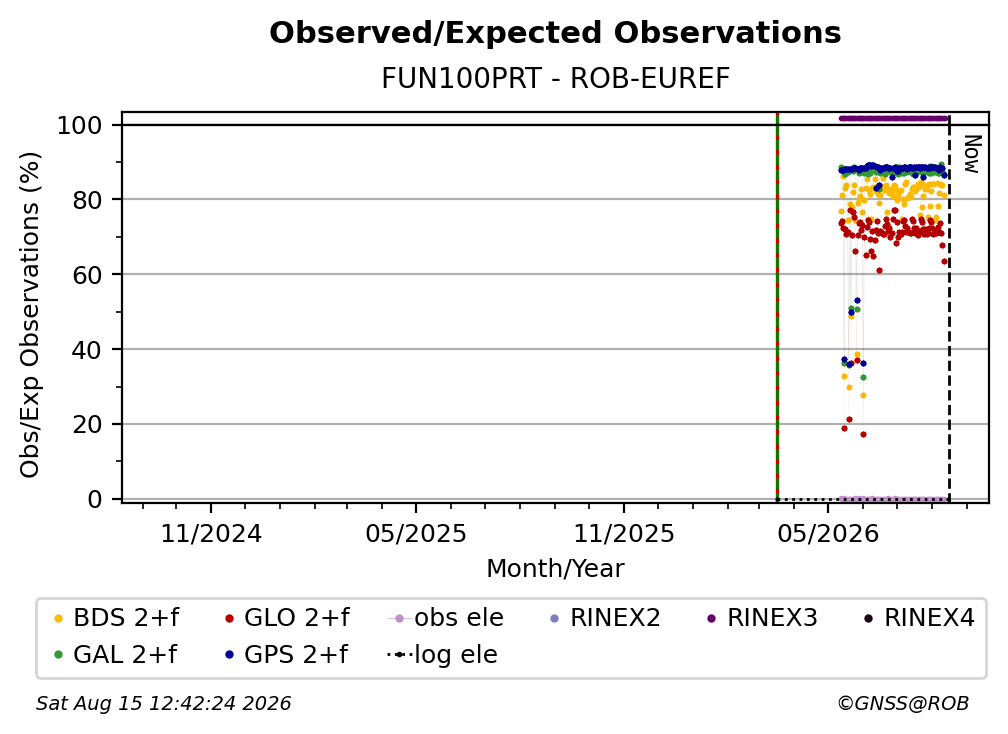 Observed/Expected Observations

FUN100PRT - ROB-EUREF

Obs/Exp Observations (%)

100
80
60
40
20
0

Now

11/2024
05/2025
11/2025
05/2026

Month/Year

BDS 2+f
GLO 2+f
obs ele
RINEX2
RINEX3
RINEX4
GAL 2+f
GPS 2+f
log ele

Sat Aug 15 12:42:24 2026

©GNSS@ROB